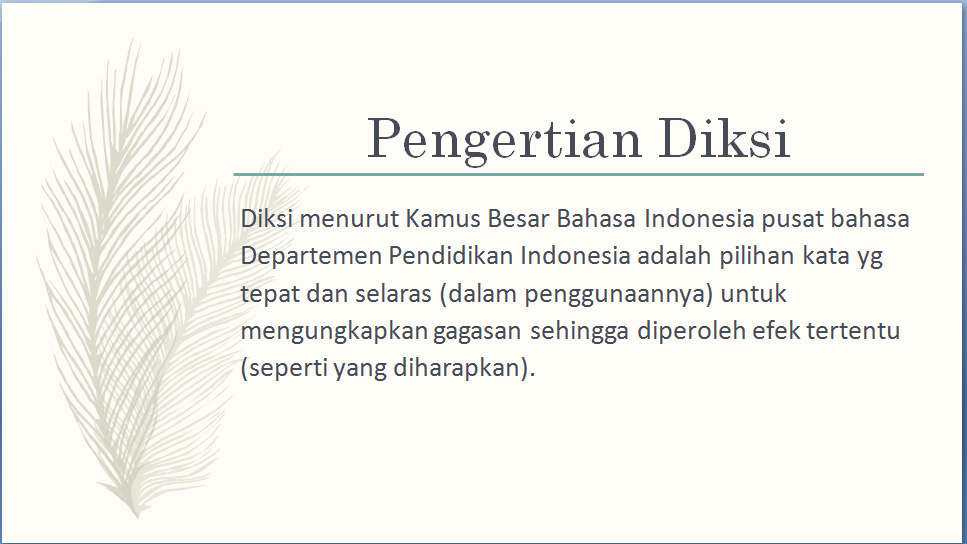 Pengertian Diksi

Diksi menurut Kamus Besar Bahasa Indonesia pusat bahasa Departemen Pendidikan Indonesia adalah pilihan kata yg tepat dan selaras (dalam penggunaannya) untuk mengungkapkan gagasan sehingga diperoleh efek tertentu (seperti yang diharapkan).